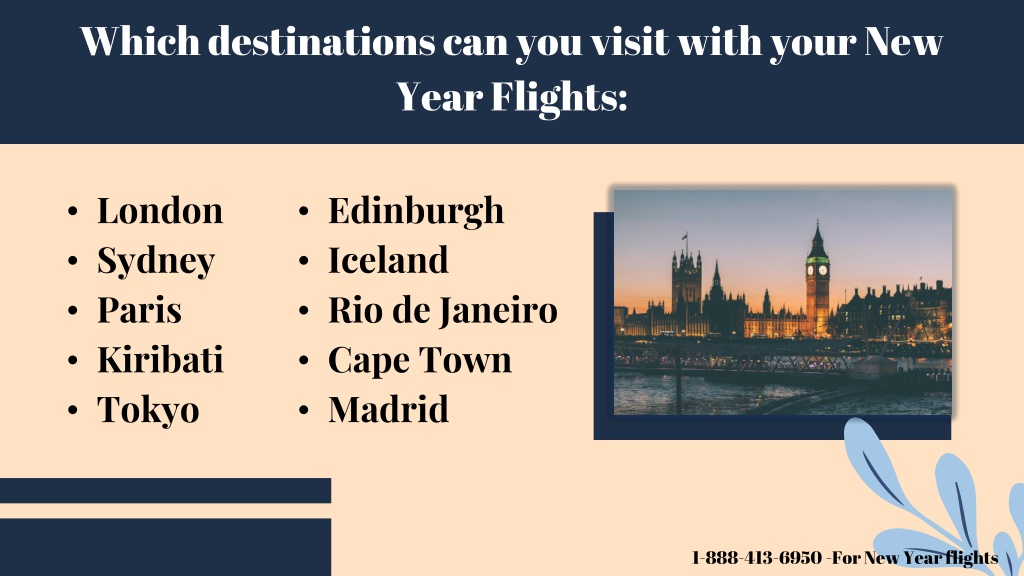 Which destinations can you visit with your New Year Flights:

- London
- Sydney
- Paris
- Kiribati
- Tokyo

- Edinburgh
- Iceland
- Rio de Janeiro
- Cape Town
- Madrid

1-888-413-6950 -For New Year flights